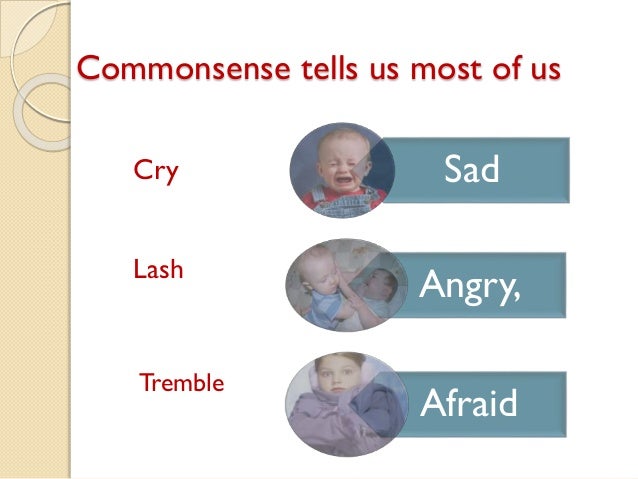 Commonsense tells us most of us

Cry

Sad

Lash

Angry,

Tremble

Afraid